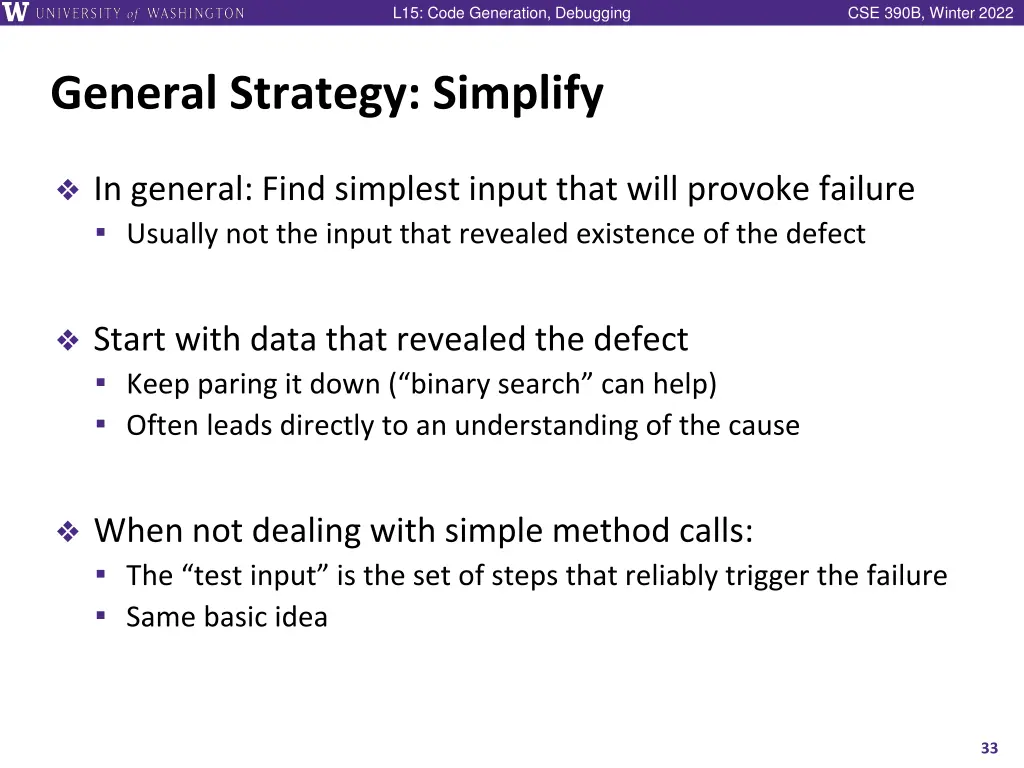 W UNIVERSITY of WASHINGTON L15: Code Generation, Debugging CSE 390B, Winter 2022

General Strategy: Simplify

❖ In general: Find simplest input that will provoke failure
▪ Usually not the input that revealed existence of the defect

❖ Start with data that revealed the defect
▪ Keep paring it down (“binary search” can help)
▪ Often leads directly to an understanding of the cause

❖ When not dealing with simple method calls:
▪ The “test input” is the set of steps that reliably trigger the failure
▪ Same basic idea

33